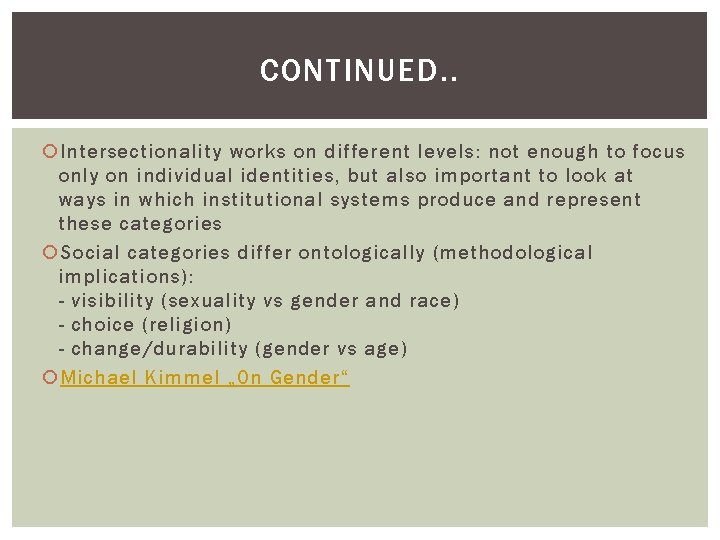 CONTINUED..

Intersectionality works on different levels: not enough to focus only on individual identities, but also important to look at ways in which institutional systems produce and represent these categories

Social categories differ ontologically (methodological implications):
- visibility (sexuality vs gender and race)
- choice (religion)
- change/durability (gender vs age)

Michael Kimmel „On Gender“